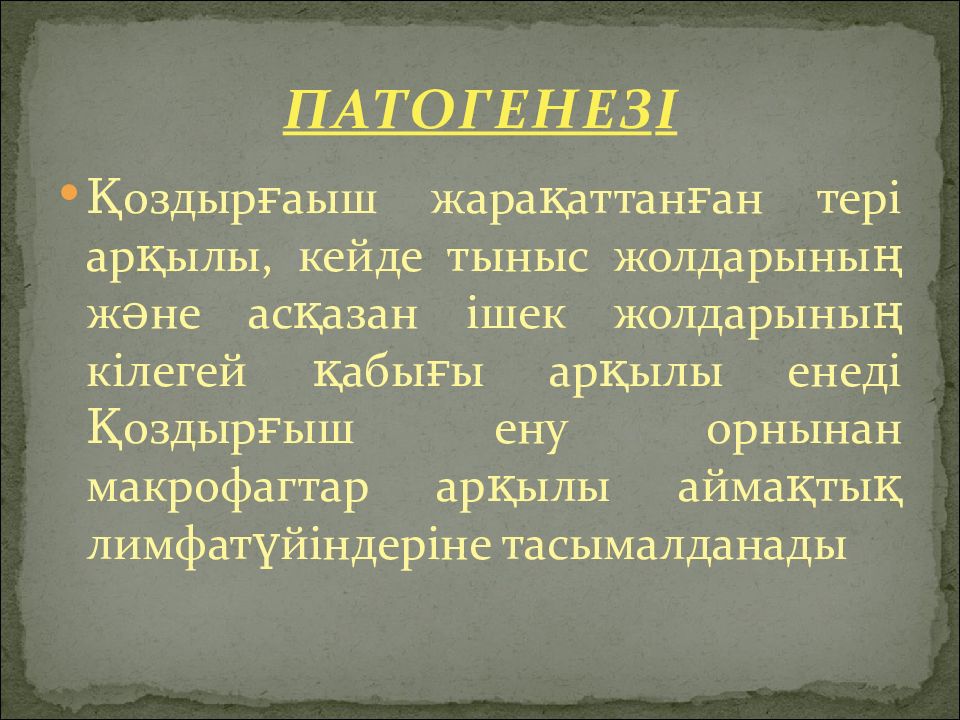 ПАТОГЕНЕЗІ

• Қоздырғаыш жарақаттанған тері арқылы, кейде тыныс жолдарының және асқазан ішек жолдарының кілегей қабығы арқылы енеді Қоздырғыш ену орнынан макрофагтар арқылы аймақтық лимфатүйіндеріне тасымалданады